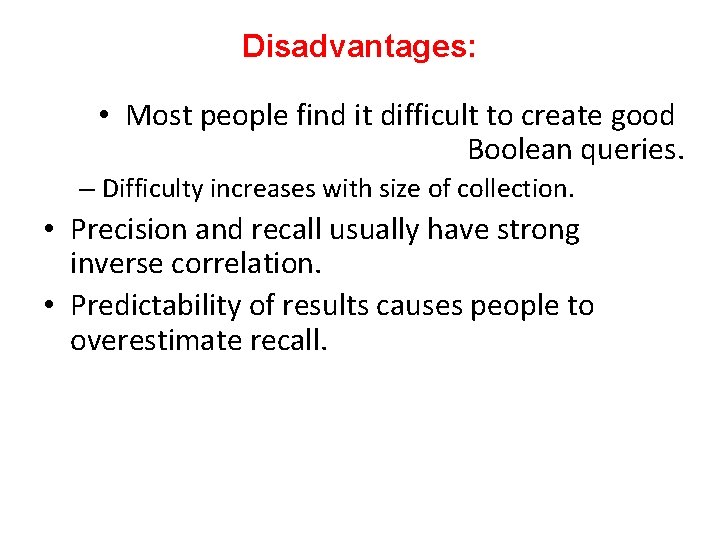 Disadvantages:

• Most people find it difficult to create good Boolean queries.

– Difficulty increases with size of collection.

• Precision and recall usually have strong inverse correlation.

• Predictability of results causes people to overestimate recall.